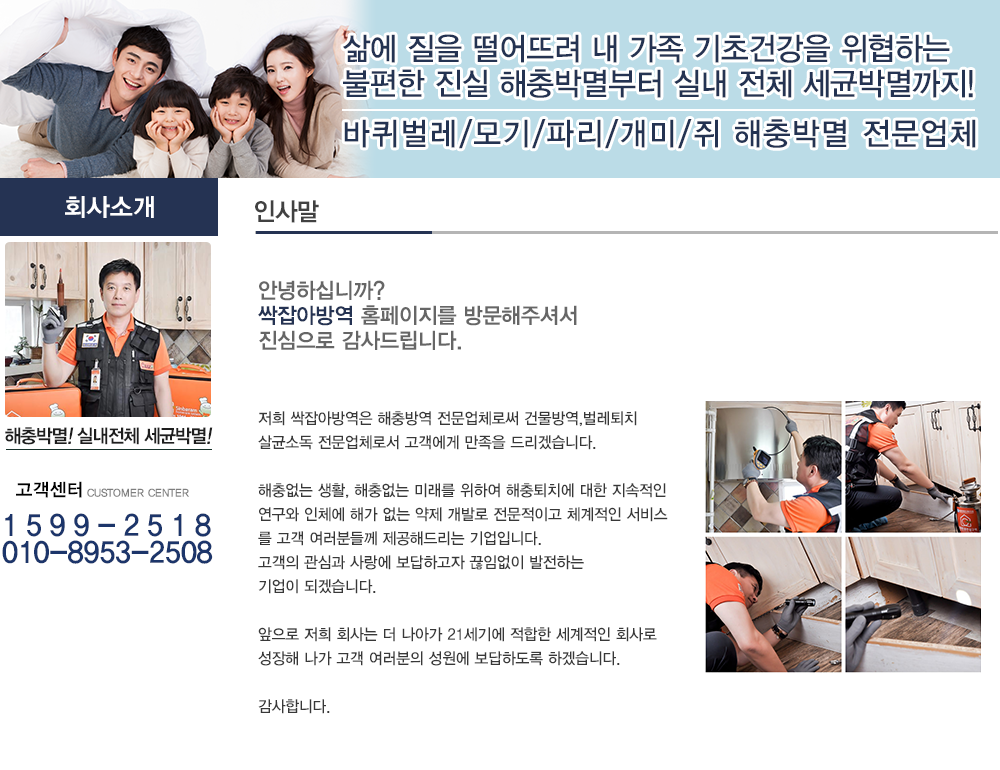 삶에 질을 떨어뜨려 내 가족 기초건강을 위협하는
불편한 진실 해충박멸부터 실내 전체 세균박멸까지!
바퀴벌레/모기/파리/개미/쥐 해충박멸 전문업체

회사소개

해충박멸! 실내전체 세균박멸!

고객센터 CUSTOMER CENTER
1599-2518
010-8953-2508

인사말

안녕하십니까?
싹잡아방역 홈페이지를 방문해주셔서
진심으로 감사드립니다.

저희 싹잡아방역은 해충방역 전문업체로써 건물방역,벌레퇴치 살균소독 전문업체로서 고객에게 만족을 드리겠습니다.

해충없는 생활, 해충없는 미래를 위하여 해충퇴치에 대한 지속적인 연구와 인체에 해가 없는 약제 개발로 전문적이고 체계적인 서비스를 고객 여러분들께 제공해드리는 기업입니다.
고객의 관심과 사랑에 보답하고자 끊임없이 발전하는 기업이 되겠습니다.

앞으로 저희 회사는 더 나아가 21세기에 적합한 세계적인 회사로 성장해 나가 고객 여러분의 성원에 보답하도록 하겠습니다.

감사합니다.